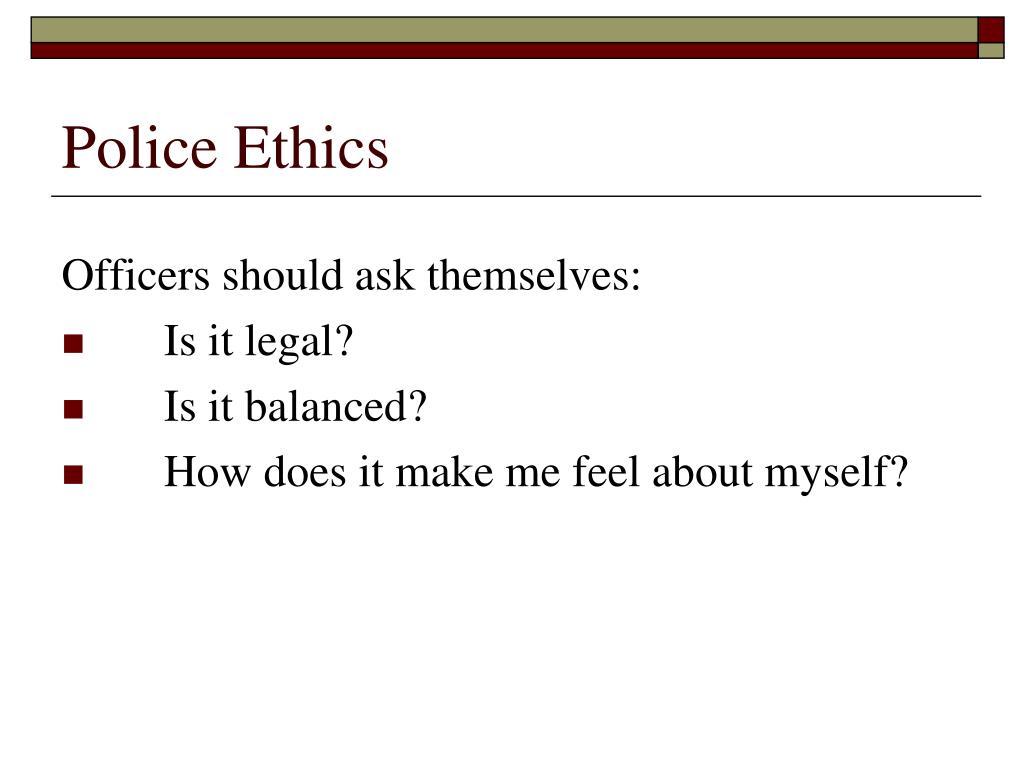 Police Ethics

Officers should ask themselves:

- Is it legal?
- Is it balanced?
- How does it make me feel about myself?